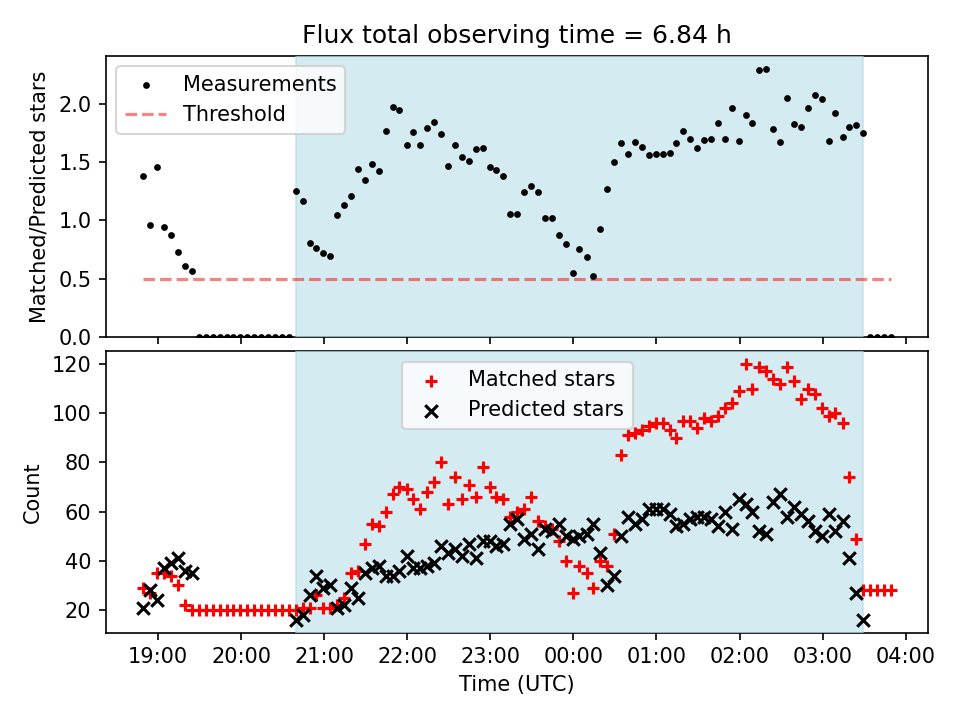 Flux total observing time = 6.84 h

Measurements
Threshold

Matched/Predicted stars

2.0
1.5
1.0
0.5
0.0

Matched stars
Predicted stars

Count

120
100
80
60
40
20

19:00
20:00
21:00
22:00
23:00
00:00
01:00
02:00
03:00
04:00

Time (UTC)